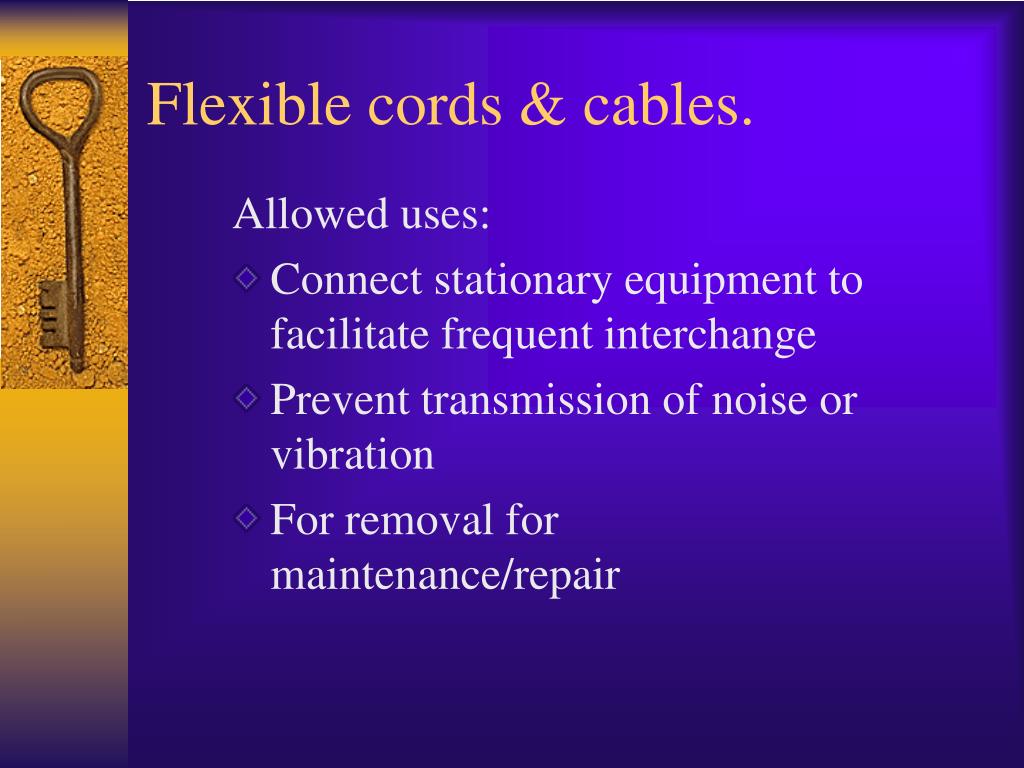 Flexible cords & cables.

Allowed uses:

Connect stationary equipment to facilitate frequent interchange

Prevent transmission of noise or vibration

For removal for maintenance/repair